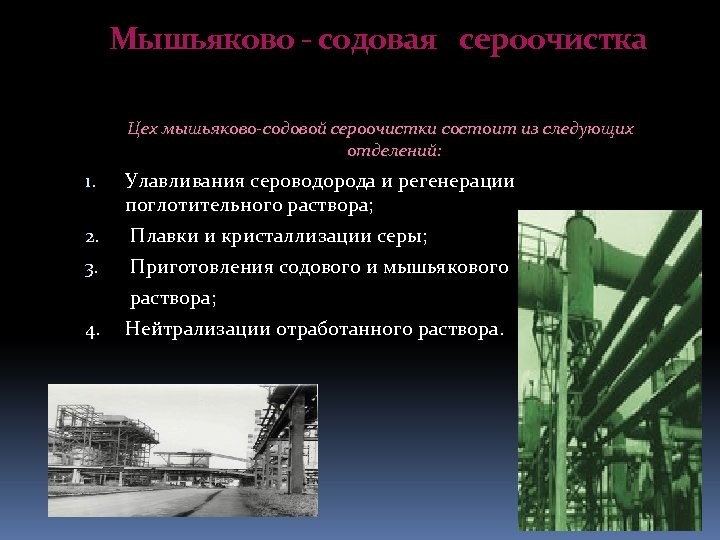 Мышьяково - содовая сероочистка

Цех мышьяково-содовой сероочистки состоит из следующих отделений:

1. Улавливания сероводорода и регенерации поглотительного раствора;
2. Плавки и кристаллизации серы;
3. Приготовления содового и мышьякового раствора;
4. Нейтрализации отработанного раствора.